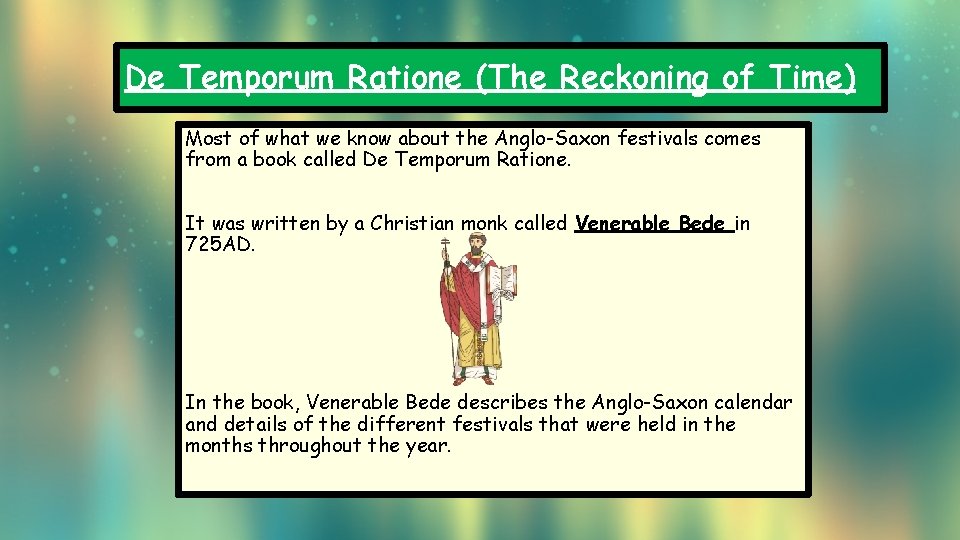 De Temporum Ratione (The Reckoning of Time)

Most of what we know about the Anglo-Saxon festivals comes from a book called De Temporum Ratione.

It was written by a Christian monk called Venerable Bede in 725AD.

In the book, Venerable Bede describes the Anglo-Saxon calendar and details of the different festivals that were held in the months throughout the year.